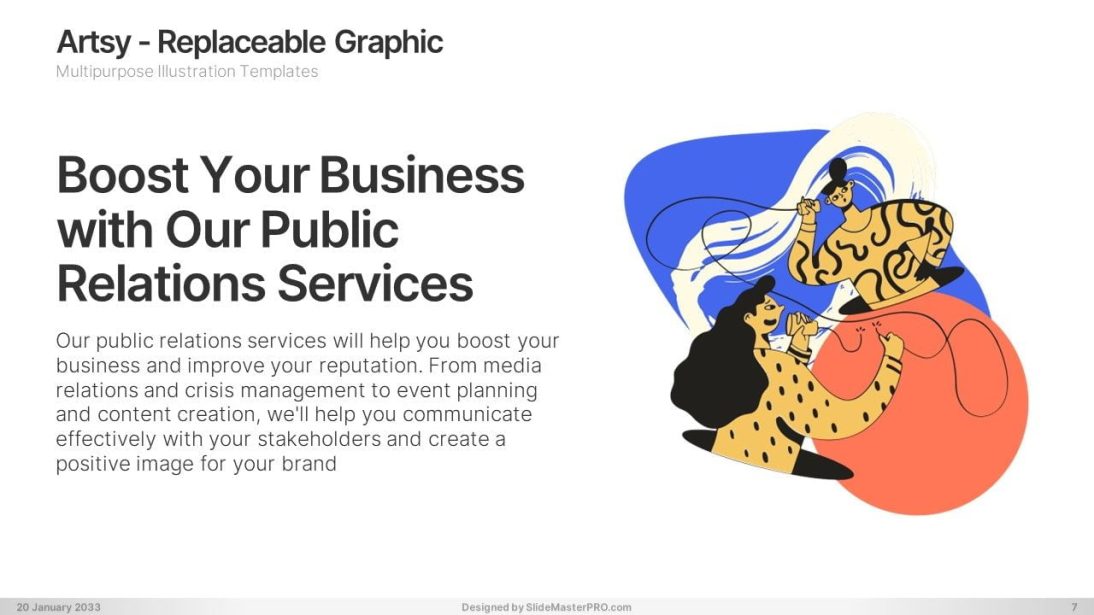 Artsy - Replaceable Graphic
Multipurpose Illustration Templates

Boost Your Business with Our Public Relations Services

Our public relations services will help you boost your business and improve your reputation. From media relations and crisis management to event planning and content creation, we'll help you communicate effectively with your stakeholders and create a positive image for your brand

20 January 2033
Designed by SlideMasterPRO.com
7